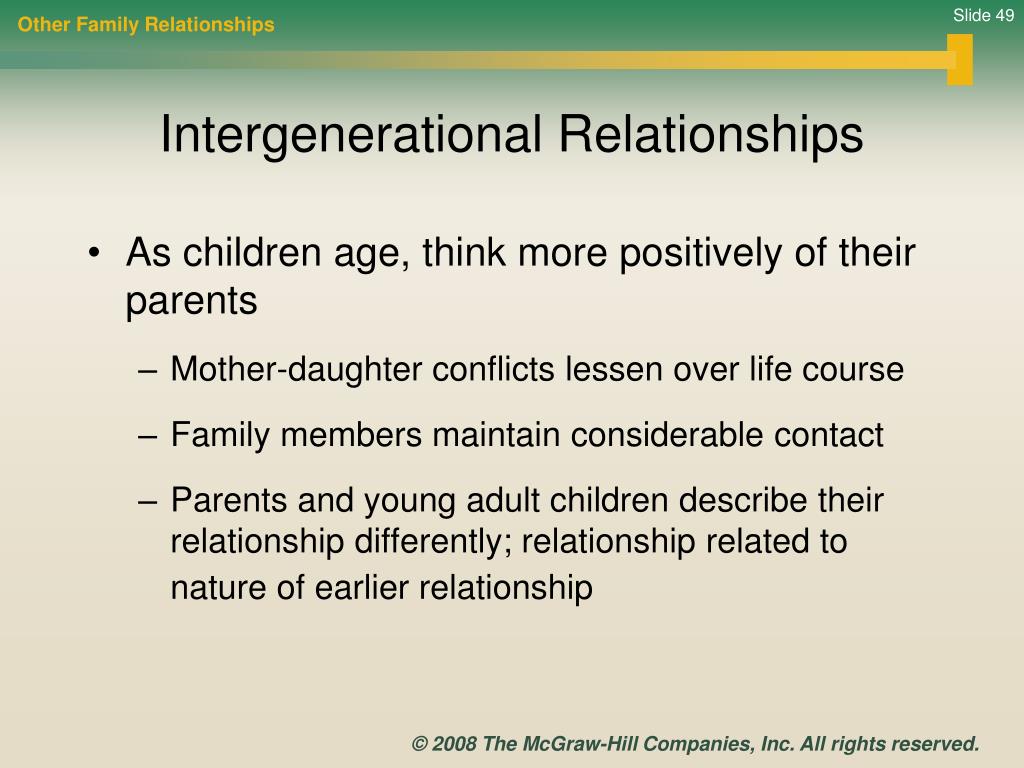 Other Family Relationships

Slide 49

Intergenerational Relationships

• As children age, think more positively of their parents

– Mother-daughter conflicts lessen over life course

– Family members maintain considerable contact

– Parents and young adult children describe their relationship differently; relationship related to nature of earlier relationship

© 2008 The McGraw-Hill Companies, Inc. All rights reserved.